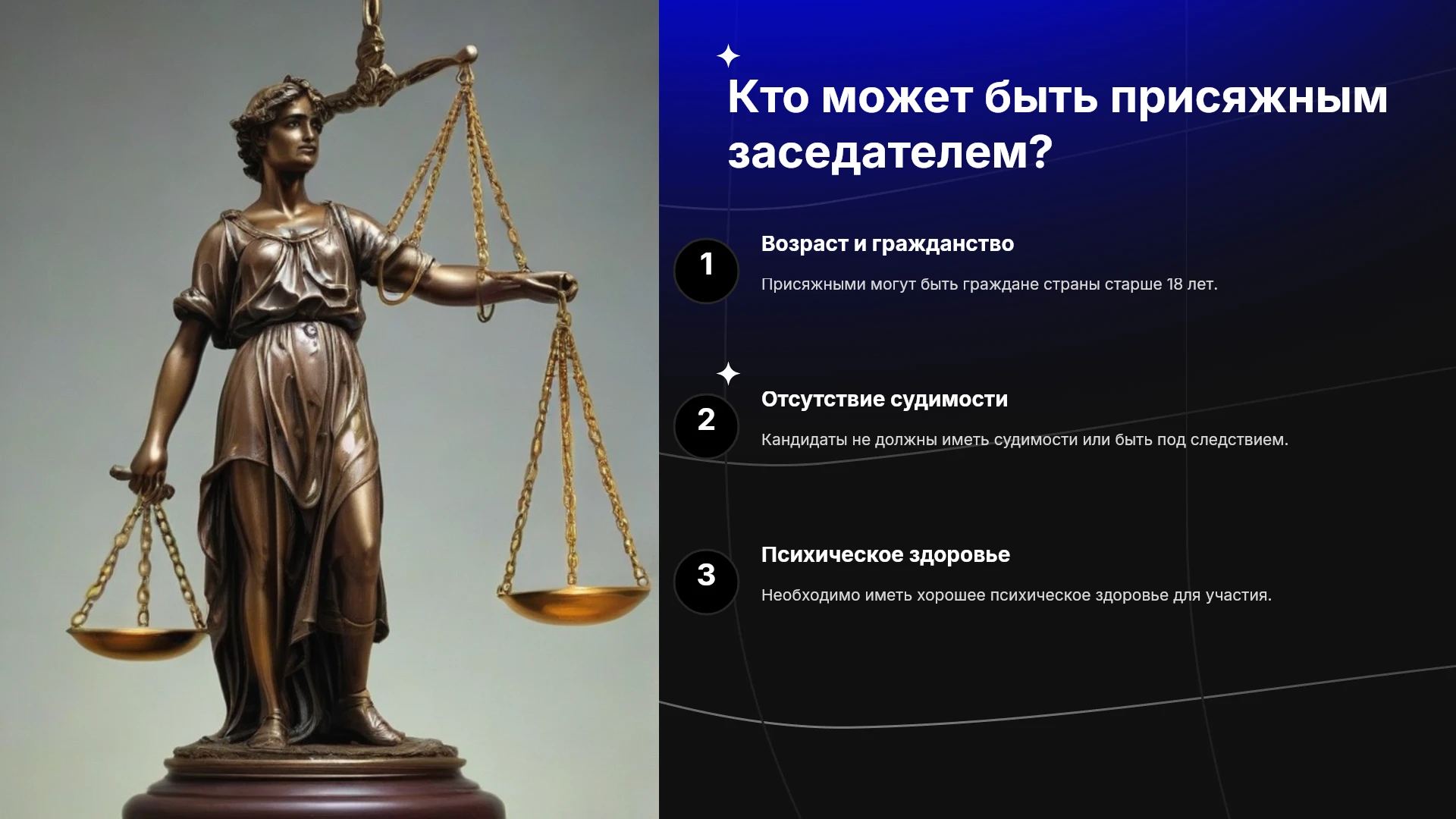 Кто может быть присяжным заседателем?

1

Возраст и гражданство

Присяжными могут быть граждане страны старше 18 лет.

2

Отсутствие судимости

Кандидаты не должны иметь судимости или быть под следствием.

3

Психическое здоровье

Необходимо иметь хорошее психическое здоровье для участия.